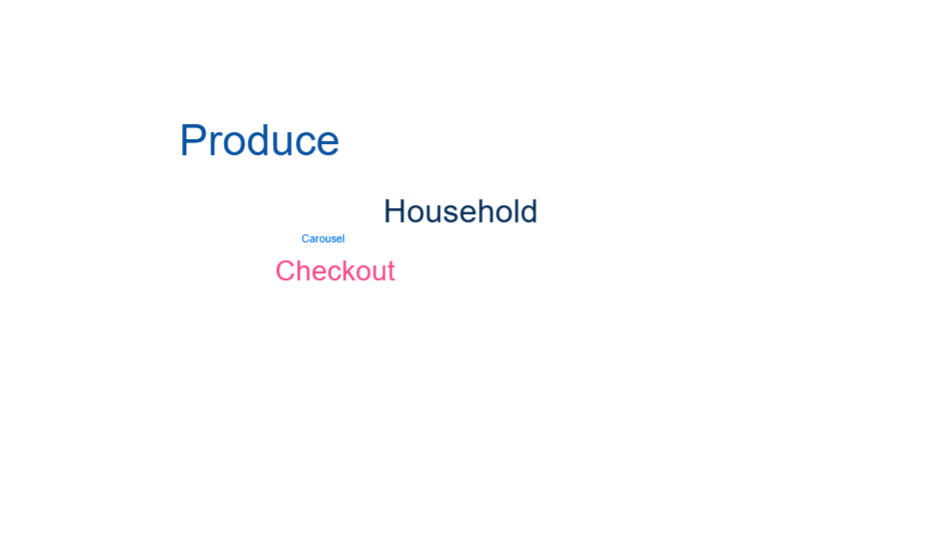 Produce

Household

Carousel

Checkout